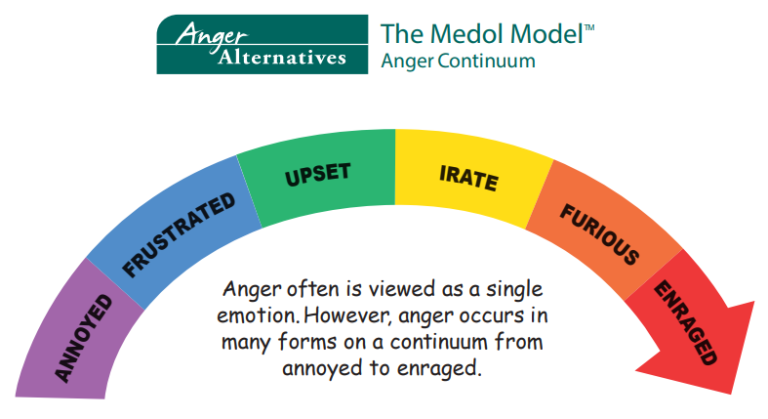 Anger Alternatives

The Medol Model™
Anger Continuum

ANNOYED
FRUSTRATED
UPSET
IRATE
FURIOUS
ENRAGED

Anger often is viewed as a single emotion. However, anger occurs in many forms on a continuum from annoyed to enraged.